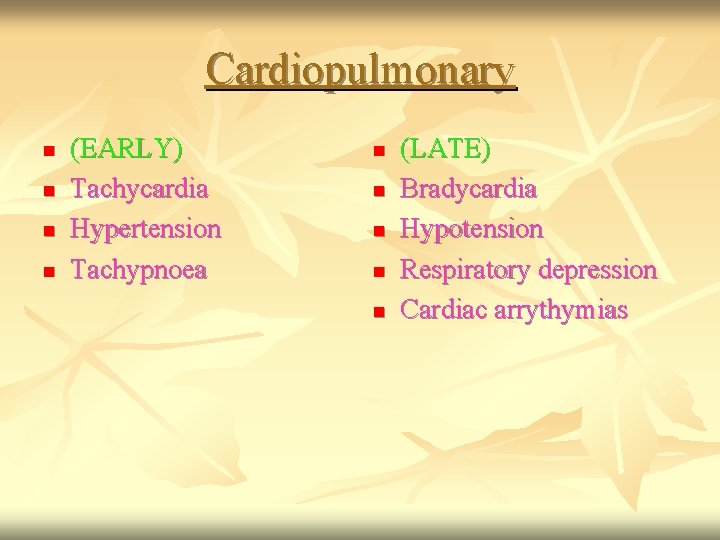 Cardiopulmonary

- (EARLY)
- Tachycardia
- Hypertension
- Tachypnoea

- (LATE)
- Bradycardia
- Hypotension
- Respiratory depression
- Cardiac arrythymias